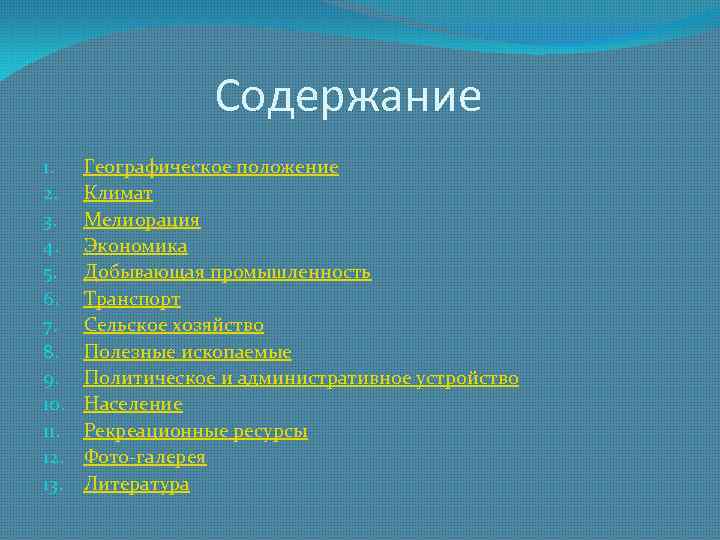 Содержание

1. Географическое положение
2. Климат
3. Мелиорация
4. Экономика
5. Добывающая промышленность
6. Транспорт
7. Сельское хозяйство
8. Полезные ископаемые
9. Политическое и административное устройство
10. Население
11. Рекреационные ресурсы
12. Фото-галерея
13. Литература